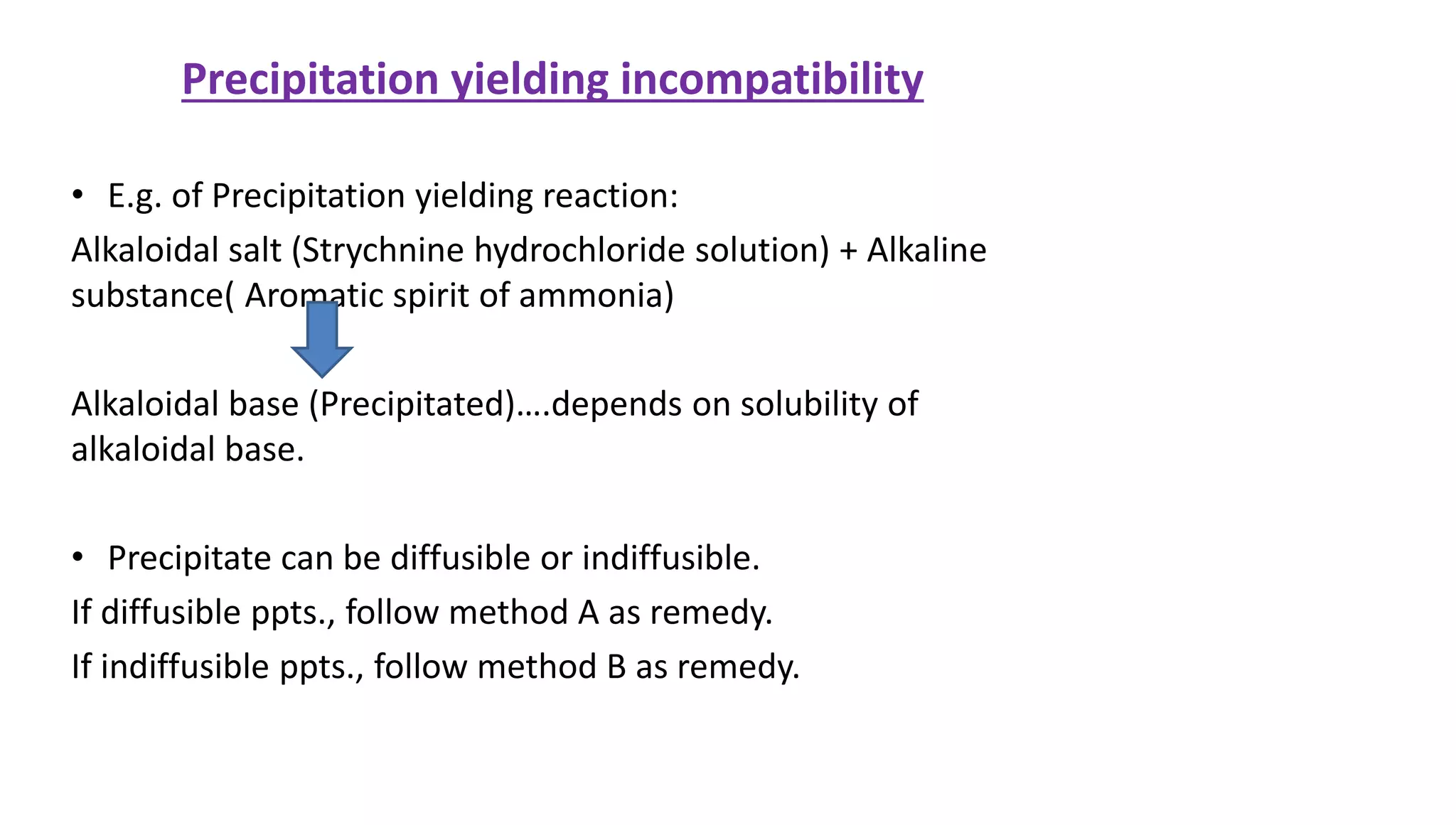 Precipitation yielding incompatibility

• E.g. of Precipitation yielding reaction:

Alkaloidal salt (Strychnine hydrochloride solution) + Alkaline substance( Aromatic spirit of ammonia)

Alkaloidal base (Precipitated)….depends on solubility of alkaloidal base.

• Precipitate can be diffusible or indiffusible.

If diffusible ppts., follow method A as remedy.

If indiffusible ppts., follow method B as remedy.